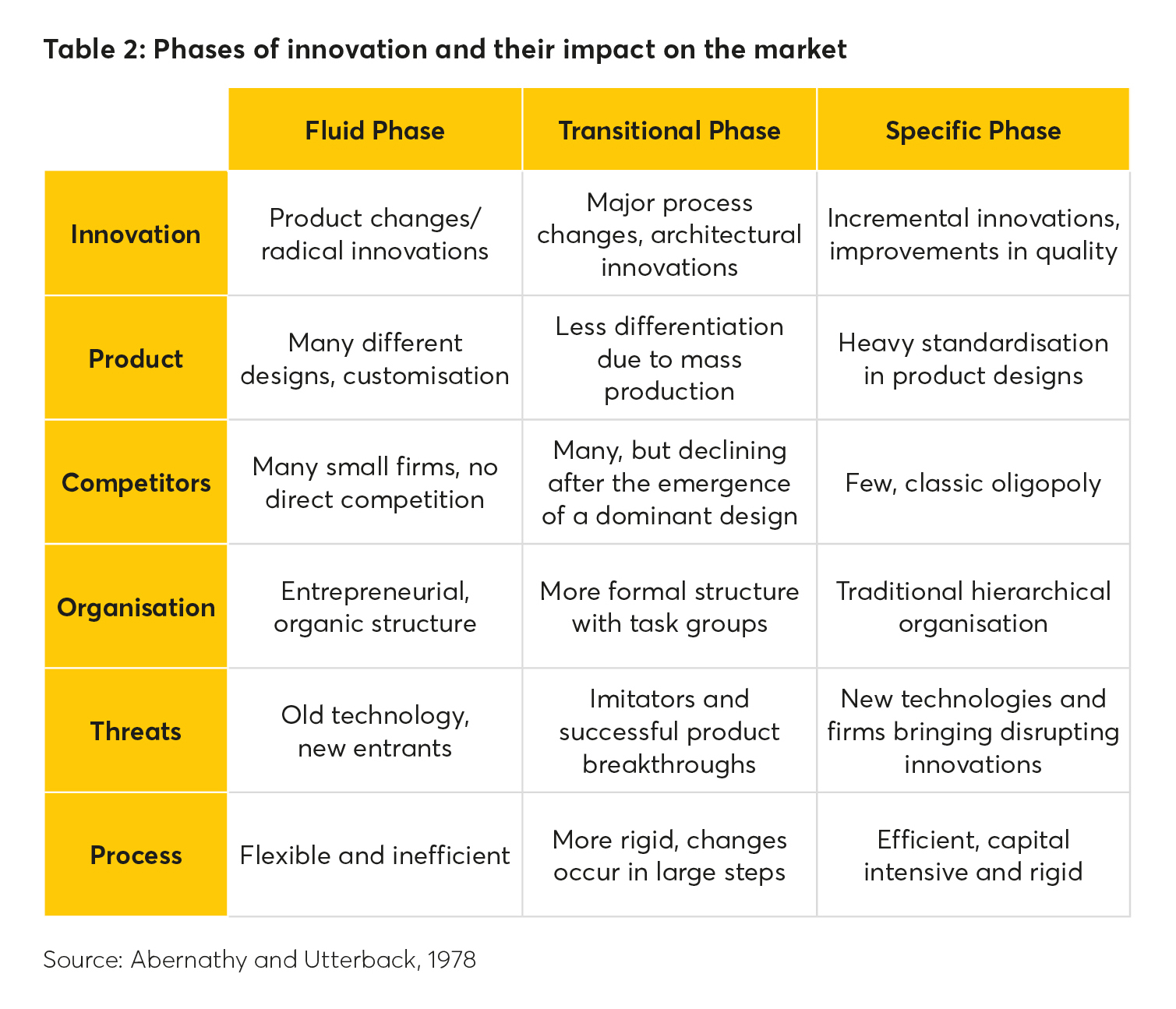 Table 2: Phases of innovation and their impact on the market

| | Fluid Phase | Transitional Phase | Specific Phase |
|---|---|---|---|
| Innovation | Product changes/ radical innovations | Major process changes, architectural innovations | Incremental innovations, improvements in quality |
| Product | Many different designs, customisation | Less differentiation due to mass production | Heavy standardisation in product designs |
| Competitors | Many small firms, no direct competition | Many, but declining after the emergence of a dominant design | Few, classic oligopoly |
| Organisation | Entrepreneurial, organic structure | More formal structure with task groups | Traditional hierarchical organisation |
| Threats | Old technology, new entrants | Imitators and successful product breakthroughs | New technologies and firms bringing disrupting innovations |
| Process | Flexible and inefficient | More rigid, changes occur in large steps | Efficient, capital intensive and rigid |

Source: Abernathy and Utterback, 1978